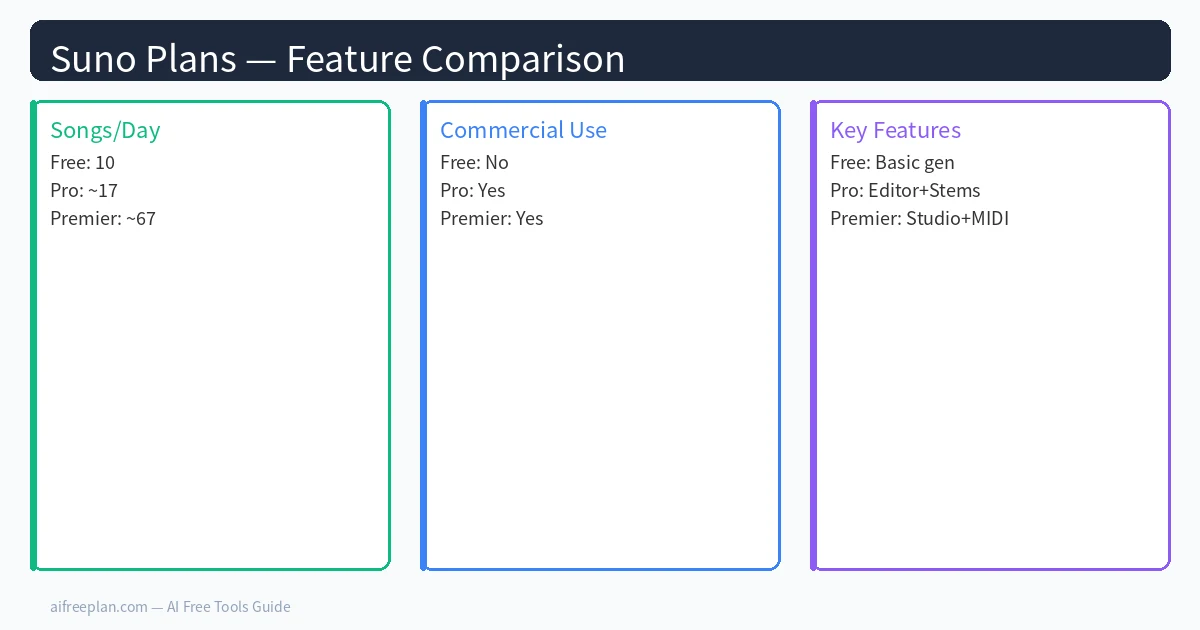 Suno Plans — Feature Comparison

Songs/Day
Free: 10
Pro: ~17
Premier: ~67

Commercial Use
Free: No
Pro: Yes
Premier: Yes

Key Features
Free: Basic gen
Pro: Editor+Stems
Premier: Studio+MIDI

aifreeplan.com — AI Free Tools Guide